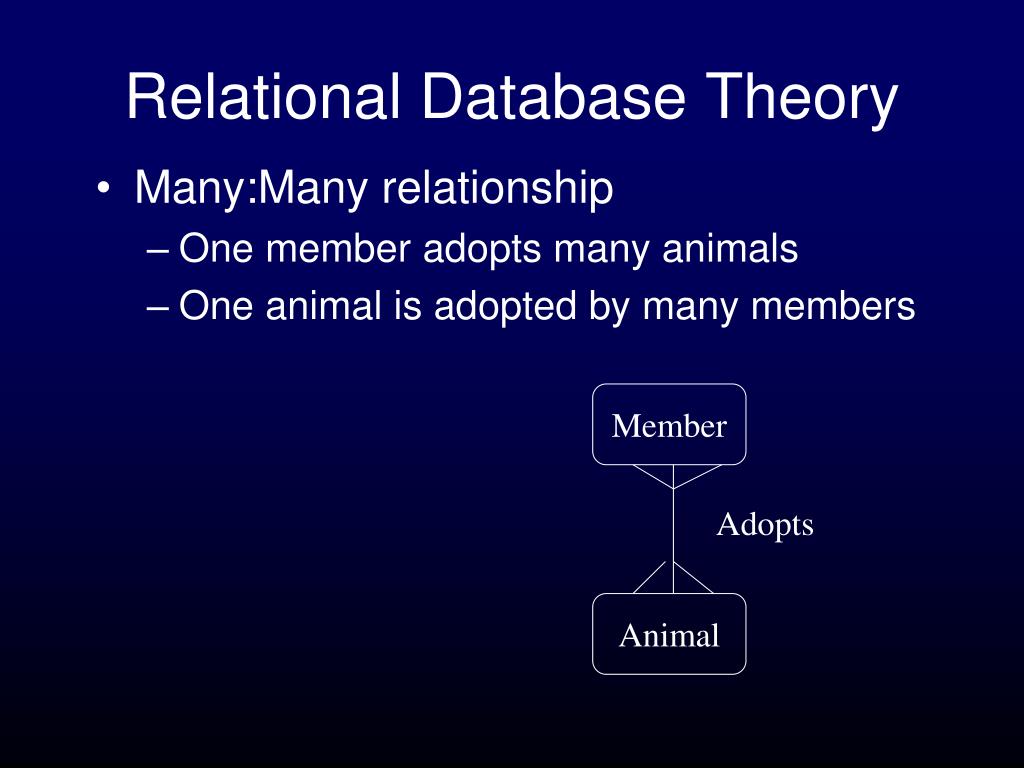 Relational Database Theory

• Many:Many relationship
– One member adopts many animals
– One animal is adopted by many members

Member

Adopts

Animal